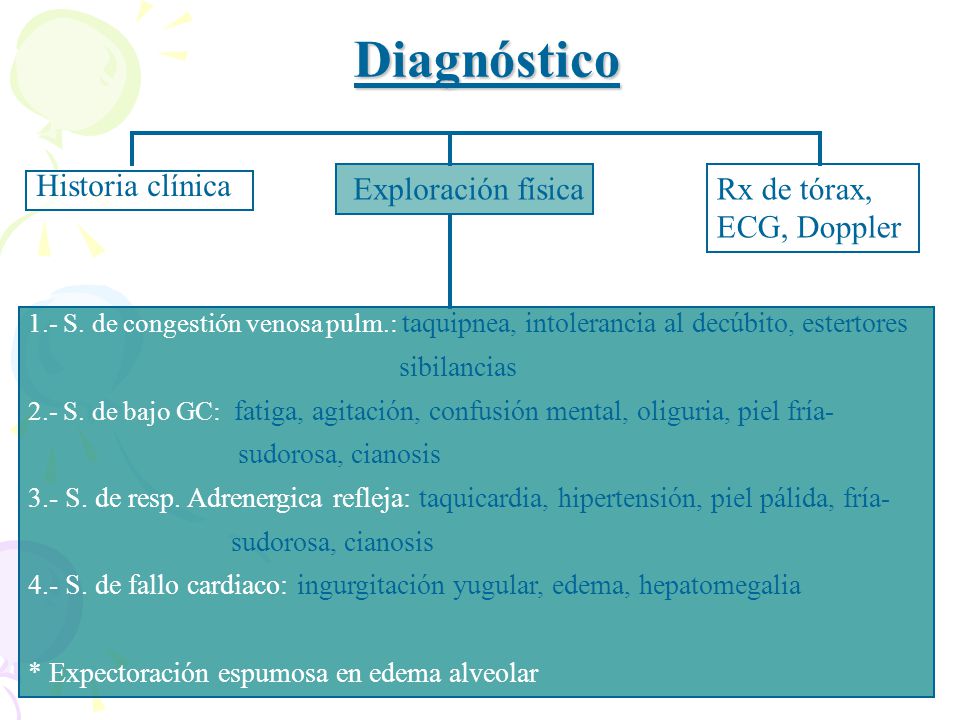 Diagnóstico

Historia clínica

Exploración física

Rx de tórax, ECG, Doppler

1.- S. de congestión venosa pulm.: taquipnea, intolerancia al decúbito, estertores sibilancias

2.- S. de bajo GC: fatiga, agitación, confusión mental, oliguria, piel fría-sudorosa, cianosis

3.- S. de resp. Adrenergica refleja: taquicardia, hipertensión, piel pálida, fría-sudorosa, cianosis

4.- S. de fallo cardiaco: ingurgitación yugular, edema, hepatomegalia

* Expectoración espumosa en edema alveolar